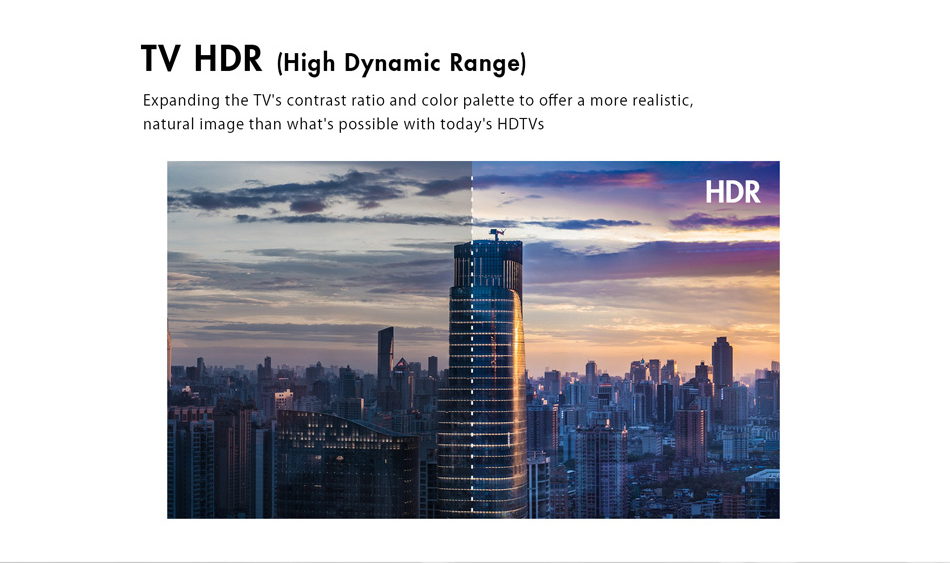 TV HDR (High Dynamic Range)

Expanding the TV's contrast ratio and color palette to offer a more realistic, natural image than what's possible with today's HDTVs

HDR